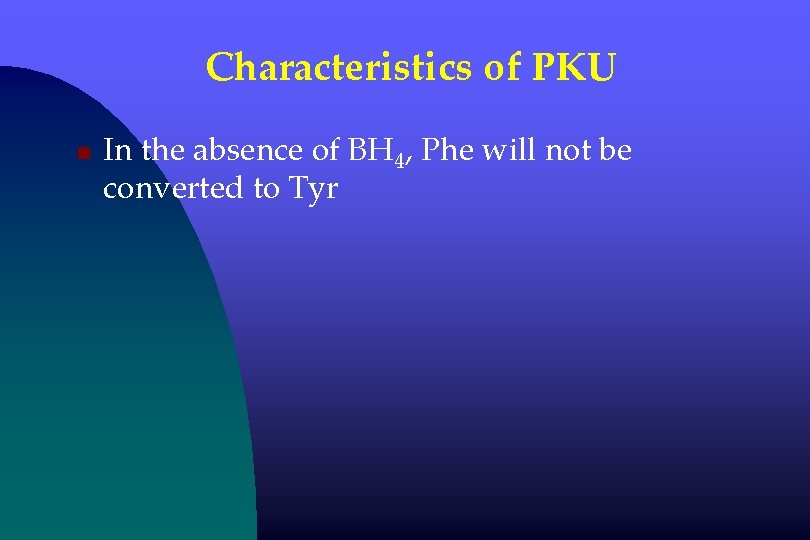 Characteristics of PKU

In the absence of $BH_4$, Phe will not be converted to Tyr